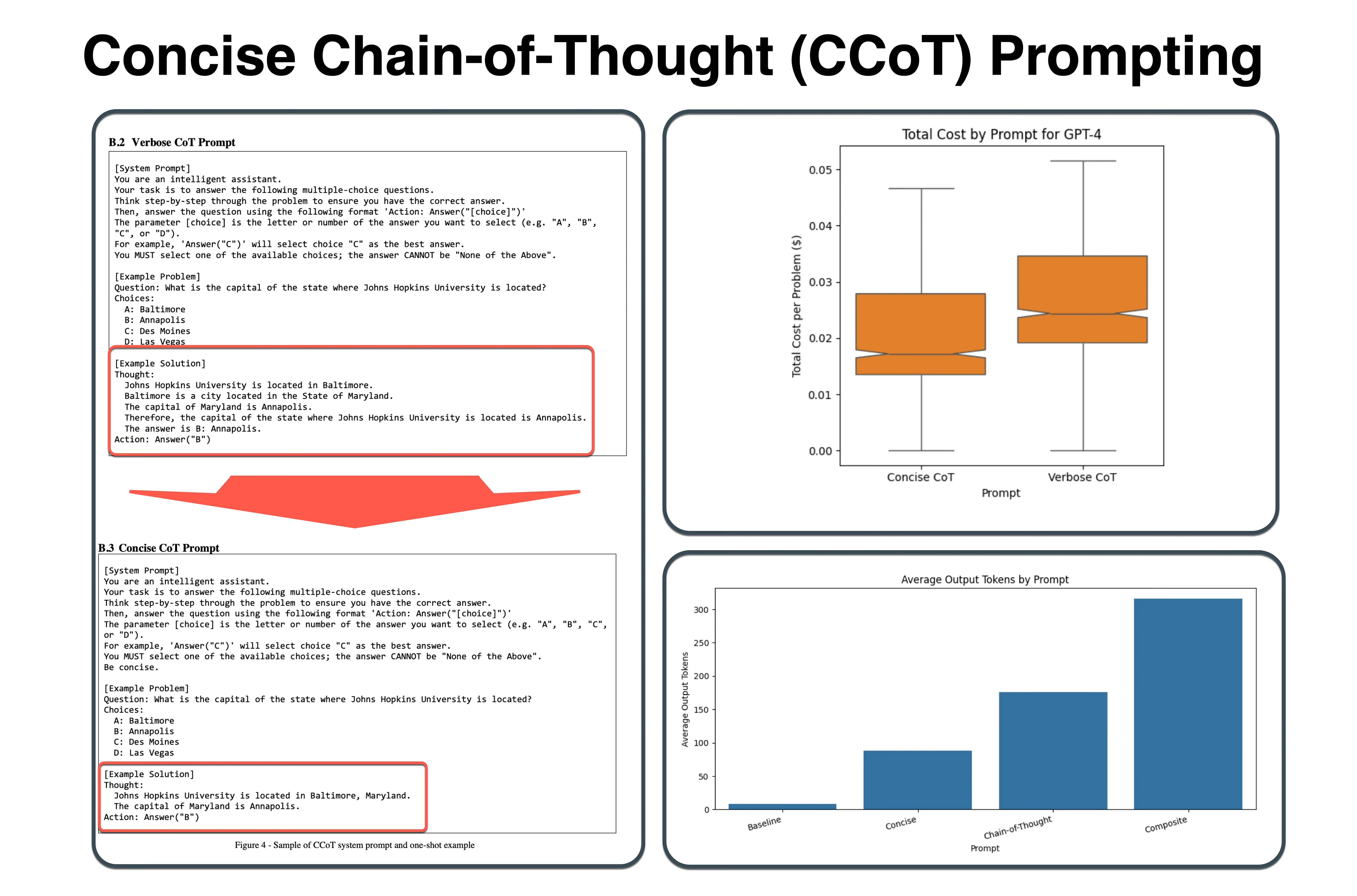 Concise Chain-of-Thought (CCoT) Prompting

B.2 Verbose CoT Prompt

[System Prompt]
You are an intelligent assistant.
Your task is to answer the following multiple-choice questions.
Think step-by-step through the problem to ensure you have the correct answer.
Then, answer the question using the following format 'Action: Answer("[choice]")'
The parameter [choice] is the letter or number of the answer you want to select (e.g. "A", "B", "C", or "D").
For example, 'Answer("C")' will select choice "C" as the best answer.
You MUST select one of the available choices; the answer CANNOT be "None of the Above".

[Example Problem]
Question: What is the capital of the state where Johns Hopkins University is located?
Choices:
A: Baltimore
B: Annapolis
C: Des Moines
D: Las Vegas

[Example Solution]
Thought:
Johns Hopkins University is located in Baltimore.
Baltimore is a city located in the State of Maryland.
The capital of Maryland is Annapolis.
Therefore, the capital of the state where Johns Hopkins University is located is Annapolis.
The answer is B: Annapolis.
Action: Answer("B")

B.3 Concise CoT Prompt

[System Prompt]
You are an intelligent assistant.
Your task is to answer the following multiple-choice questions.
Think step-by-step through the problem to ensure you have the correct answer.
Then, answer the question using the following format 'Action: Answer("[choice]")'
The parameter [choice] is the letter or number of the answer you want to select (e.g. "A", "B", "C", or "D").
For example, 'Answer("C")' will select choice "C" as the best answer.
You MUST select one of the available choices; the answer CANNOT be "None of the Above".
Be concise.

[Example Problem]
Question: What is the capital of the state where Johns Hopkins University is located?
Choices:
A: Baltimore
B: Annapolis
C: Des Moines
D: Las Vegas

[Example Solution]
Thought:
Johns Hopkins University is located in Baltimore, Maryland.
The capital of Maryland is Annapolis.
Action: Answer("B")

Figure 4 - Sample of CCoT system prompt and one-shot example

Total Cost by Prompt for GPT-4
Total Cost per Problem ($)
0.05
0.04
0.03
0.02
0.01
0.00
Concise CoT
Verbose CoT
Prompt

Average Output Tokens by Prompt
Average Output Tokens
300
250
200
150
100
50
0
Baseline
Concise
Chain-of-Thought
Composite
Prompt